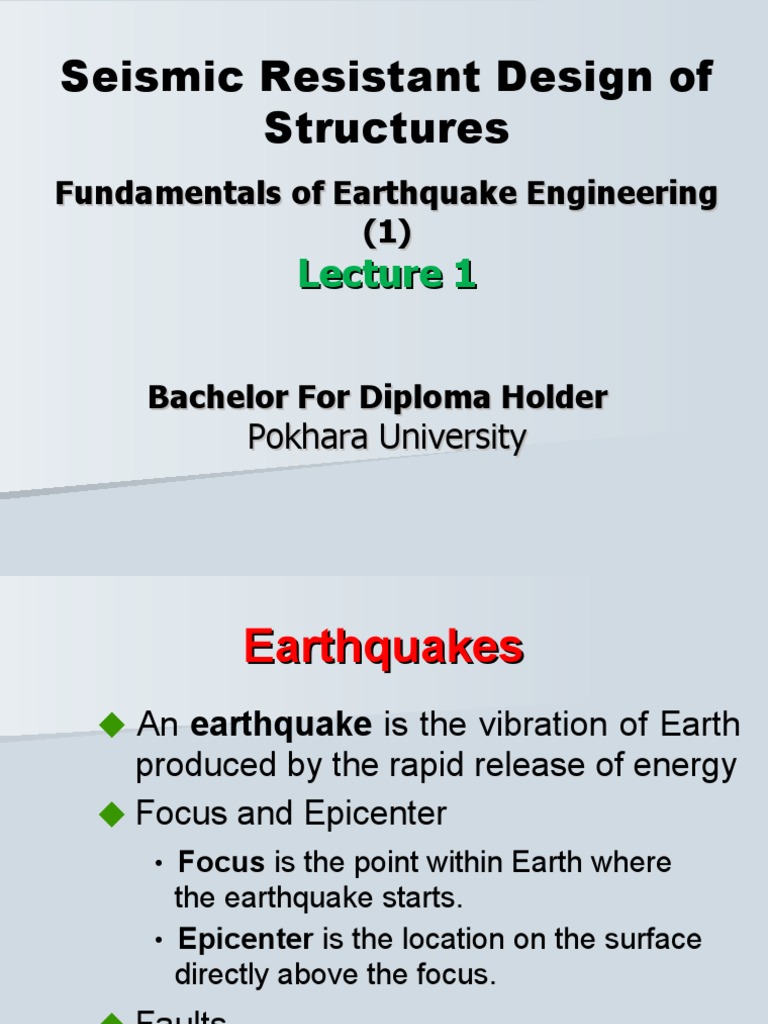 Seismic Resistant Design of Structures

Fundamentals of Earthquake Engineering (1)

Lecture 1

Bachelor For Diploma Holder
Pokhara University

Earthquakes

◆ An earthquake is the vibration of Earth produced by the rapid release of energy

◆ Focus and Epicenter

• Focus is the point within Earth where the earthquake starts.

• Epicenter is the location on the surface directly above the focus.

◆ Faults